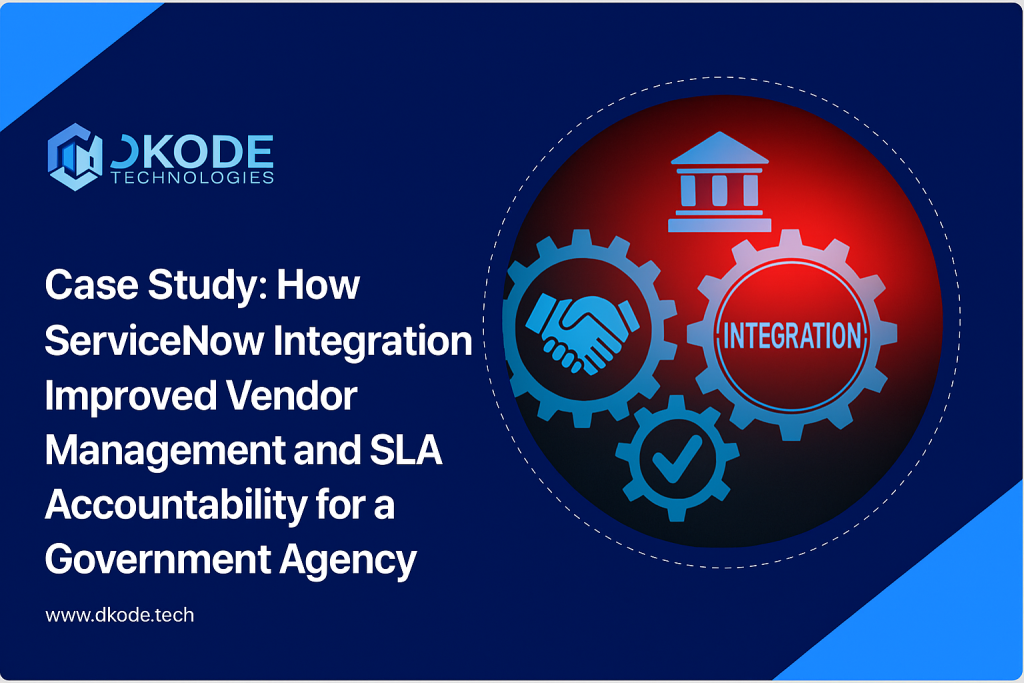 DKODE
TECHNOLOGIES

Case Study: How ServiceNow Integration Improved Vendor Management and SLA Accountability for a Government Agency

www.dkode.tech

INTEGRATION